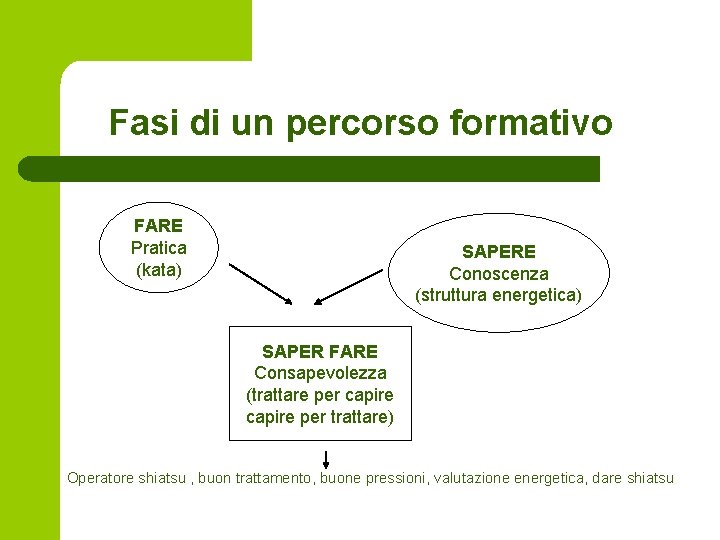 Fasi di un percorso formativo

FARE
Pratica
(kata)

SAPERE
Conoscenza
(struttura energetica)

SAPER FARE
Consapevolezza
(trattare per capire
capire per trattare)

Operatore shiatsu , buon trattamento, buone pressioni, valutazione energetica, dare shiatsu